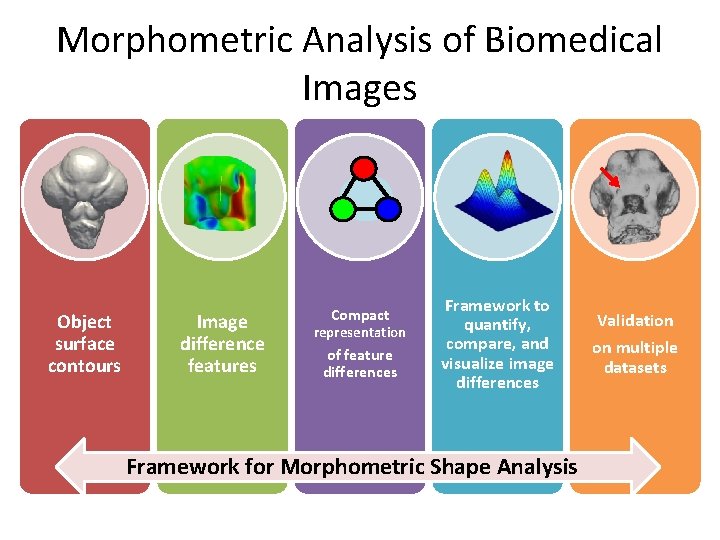 Morphometric Analysis of Biomedical Images

Object surface contours

Image difference features

Compact representation of feature differences

Framework to quantify, compare, and visualize image differences

Validation on multiple datasets

Framework for Morphometric Shape Analysis